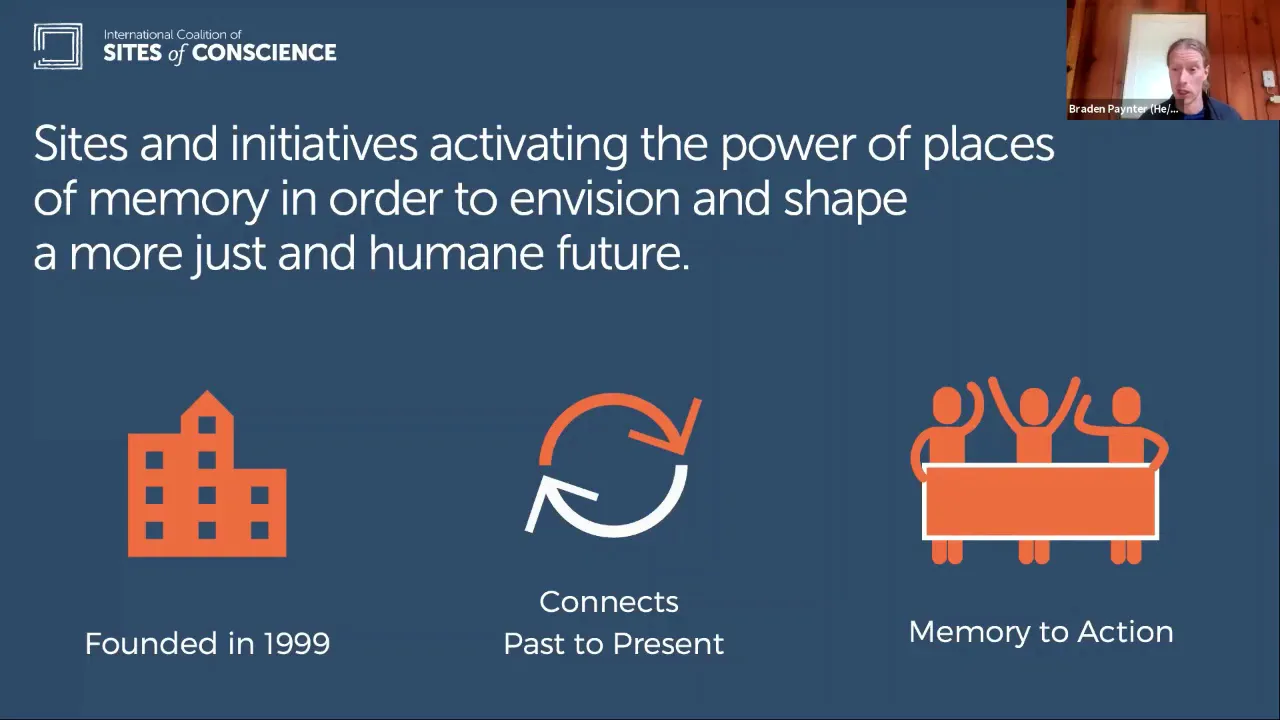 International Coalition of
SITES of CONSCIENCE

Braden Paynter (He/...

Sites and initiatives activating the power of places of memory in order to envision and shape a more just and humane future.

Founded in 1999

Connects
Past to Present

Memory to Action